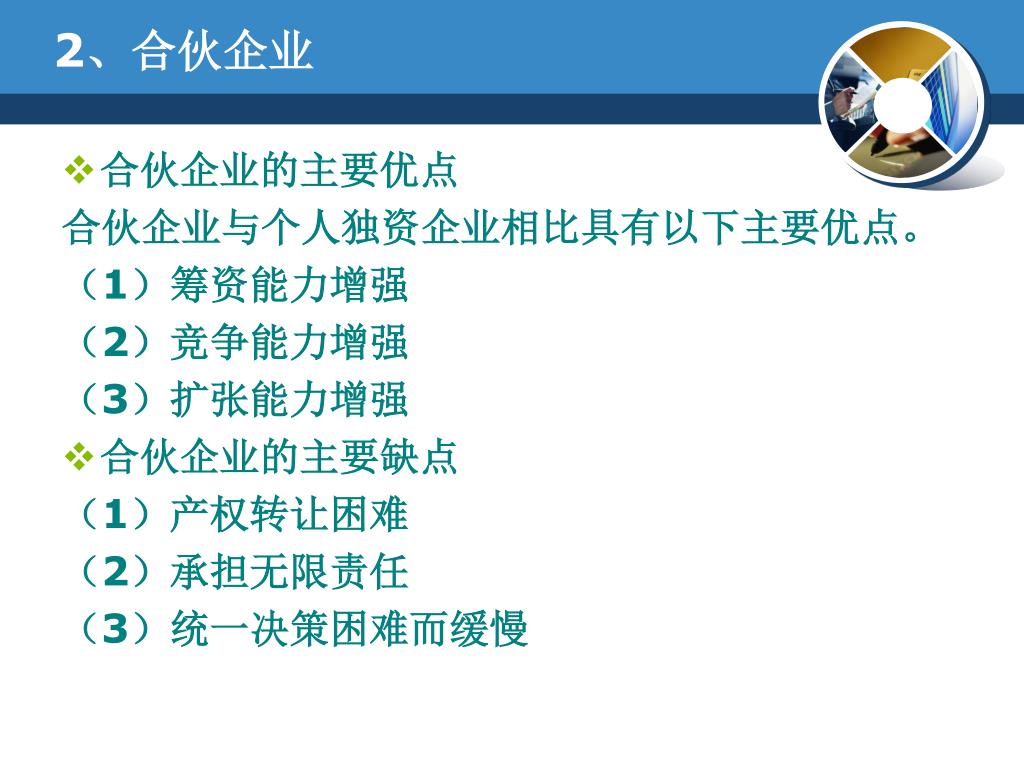 2、合伙企业

❖合伙企业的主要优点

合伙企业与个人独资企业相比具有以下主要优点。

（1）筹资能力增强

（2）竞争能力增强

（3）扩张能力增强

❖合伙企业的主要缺点

（1）产权转让困难

（2）承担无限责任

（3）统一决策困难而缓慢